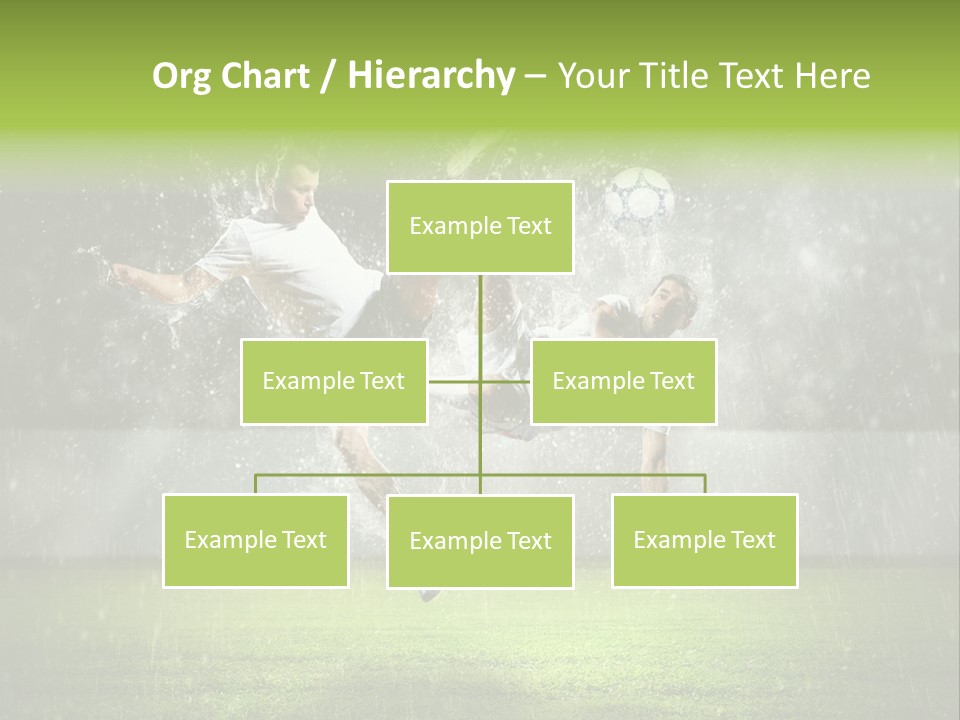 Org Chart / Hierarchy – Your Title Text Here

Example Text

Example Text

Example Text

Example Text

Example Text

Example Text